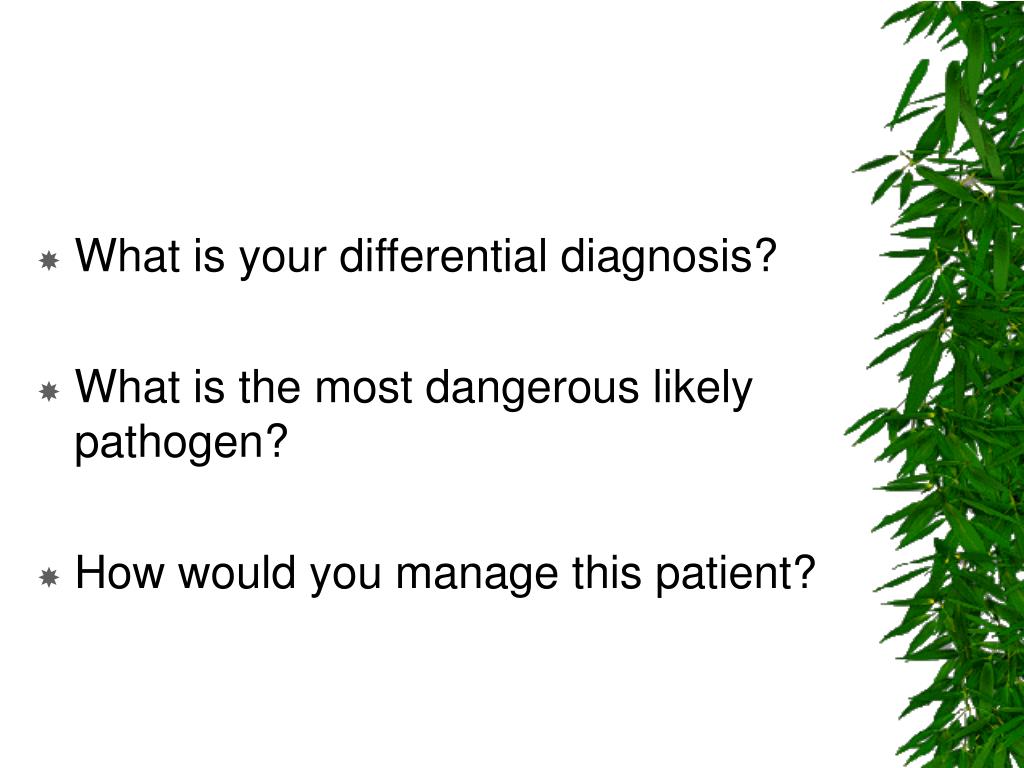 What is your differential diagnosis?

What is the most dangerous likely pathogen?

How would you manage this patient?